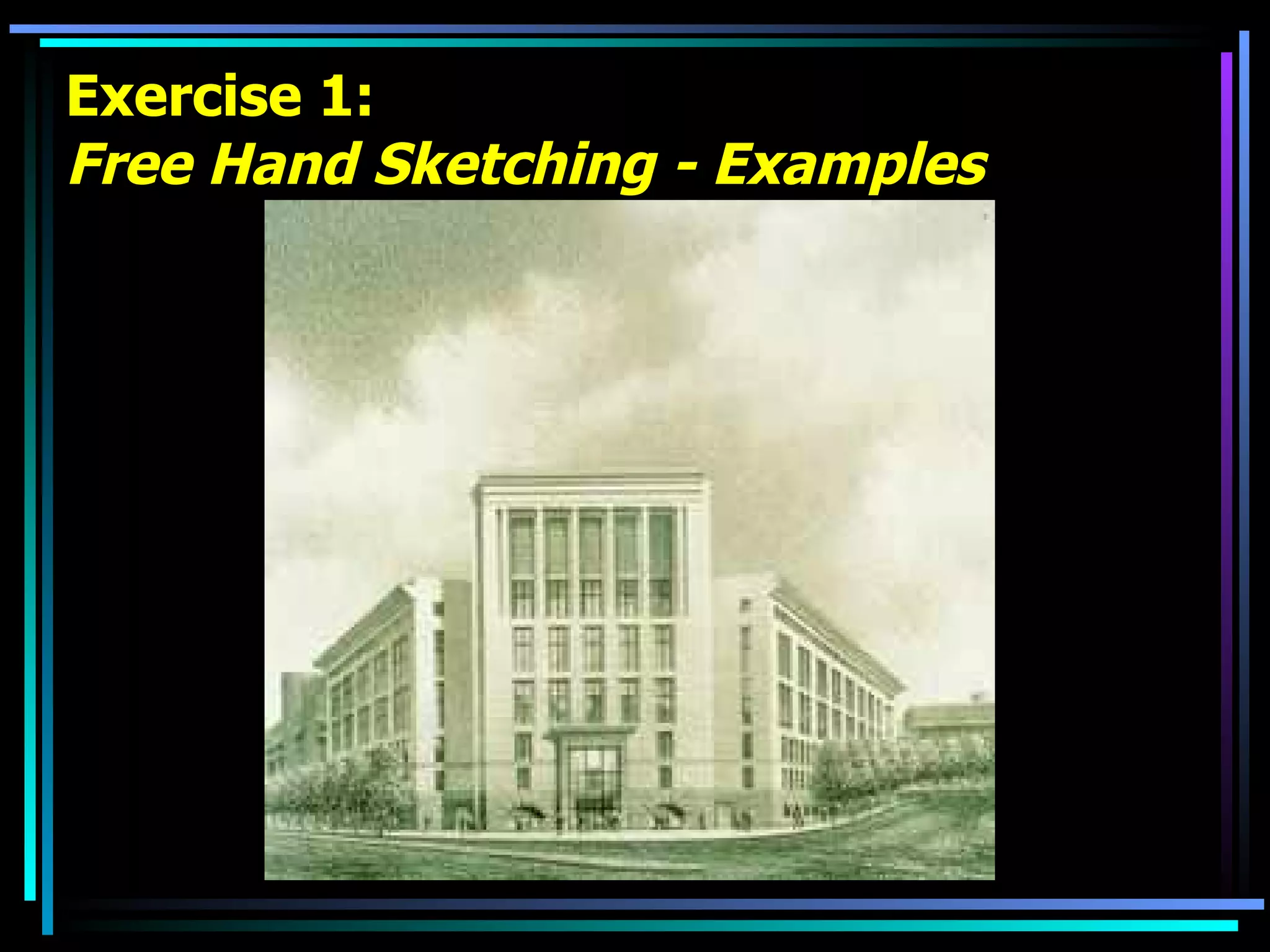 Exercise 1:
Free Hand Sketching - Examples